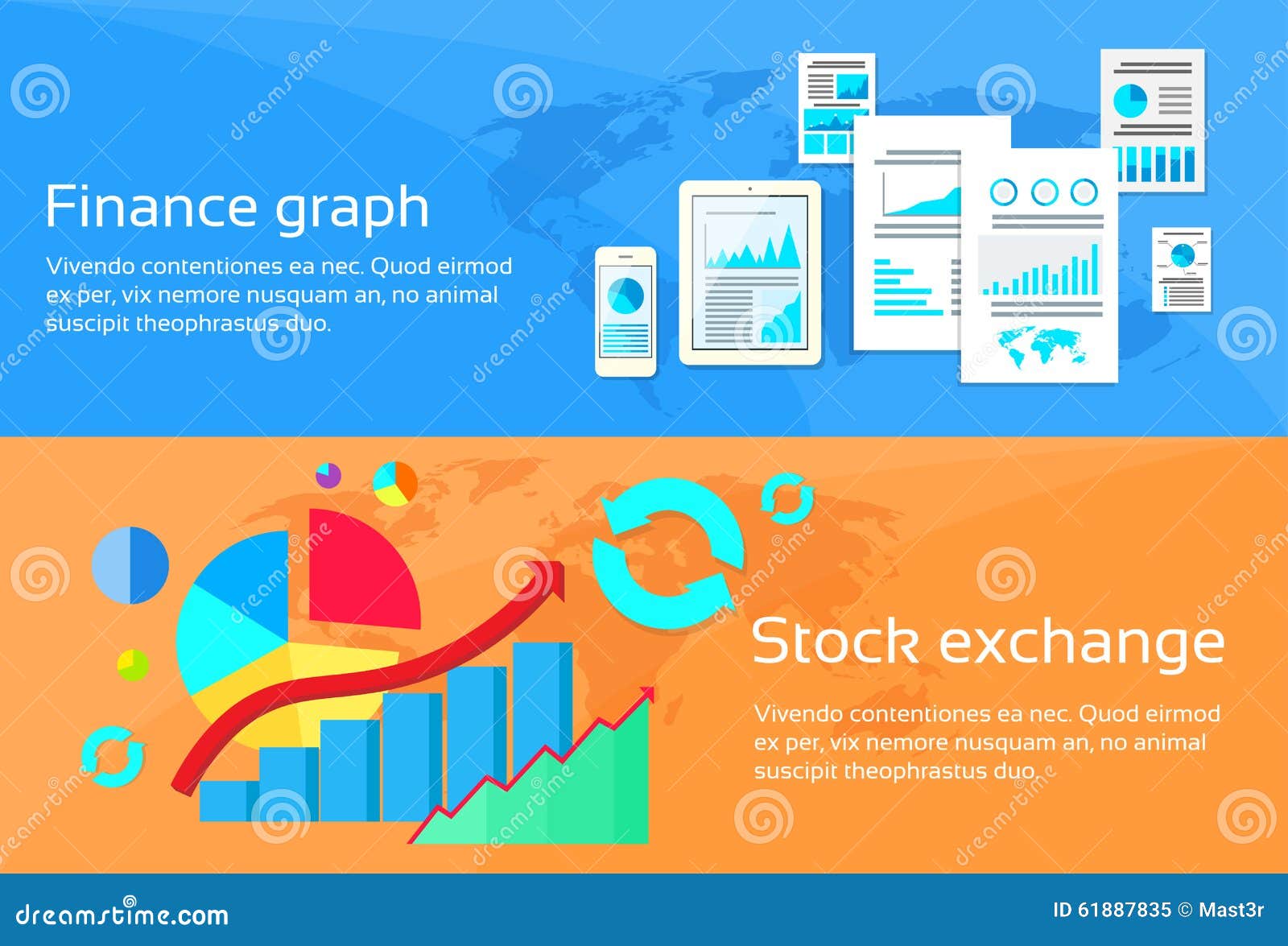 Finance graph

Vivendo contentiones ea nec. Quod eirmod ex per, vix nemore nusquam an, no animal suscipit theophrastus duo.

Stock exchange

Vivendo contentiones ea nec. Quod eirmod ex per, vix nemore nusquam an, no animal suscipit theophrastus duo.

dreamstime.com

ID 61887835 © Mast3r